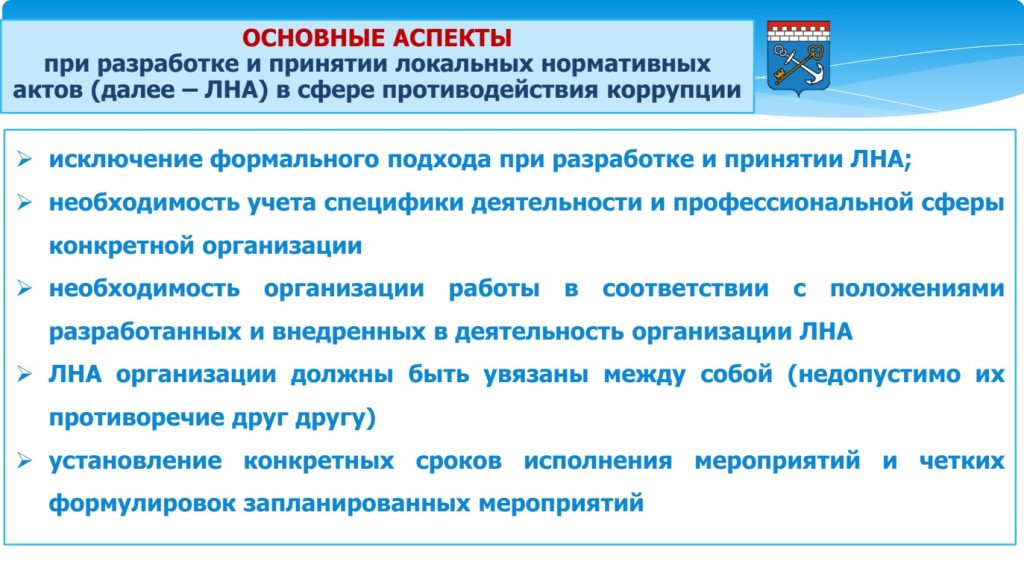 ОСНОВНЫЕ АСПЕКТЫ
при разработке и принятии локальных нормативных актов (далее – ЛНА) в сфере противодействия коррупции

➢ исключение формального подхода при разработке и принятии ЛНА;
➢ необходимость учета специфики деятельности и профессиональной сферы конкретной организации
➢ необходимость организации работы в соответствии с положениями разработанных и внедренных в деятельность организации ЛНА
➢ ЛНА организации должны быть увязаны между собой (недопустимо их противоречие друг другу)
➢ установление конкретных сроков исполнения мероприятий и четких формулировок запланированных мероприятий